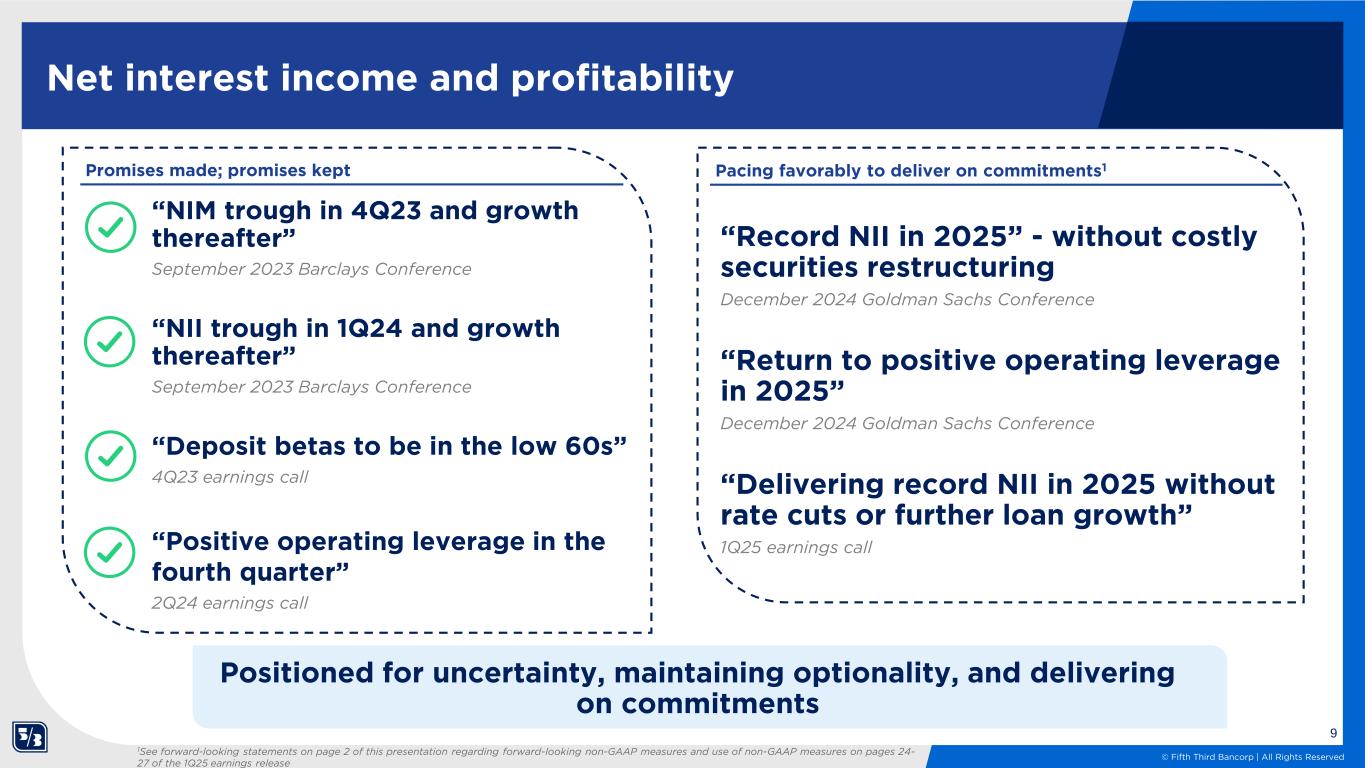 Net interest income and profitability

Promises made; promises kept

“NIM trough in 4Q23 and growth thereafter”
September 2023 Barclays Conference

“NII trough in 1Q24 and growth thereafter”
September 2023 Barclays Conference

“Deposit betas to be in the low 60s”
4Q23 earnings call

“Positive operating leverage in the fourth quarter”
2Q24 earnings call

Pacing favorably to deliver on commitments$^1$

“Record NII in 2025” - without costly securities restructuring
December 2024 Goldman Sachs Conference

“Return to positive operating leverage in 2025”
December 2024 Goldman Sachs Conference

“Delivering record NII in 2025 without rate cuts or further loan growth”
1Q25 earnings call

Positioned for uncertainty, maintaining optionality, and delivering on commitments

9

$^1$See forward-looking statements on page 2 of this presentation regarding forward-looking non-GAAP measures and use of non-GAAP measures on pages 24-27 of the 1Q25 earnings release

© Fifth Third Bancorp | All Rights Reserved